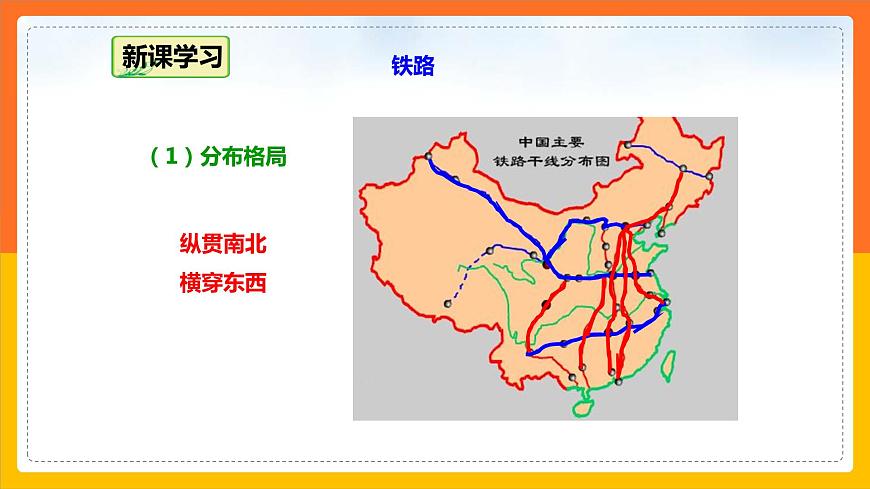 新课学习

铁路

（1）分布格局

纵贯南北

横穿东西

中国主要
铁路干线分布图